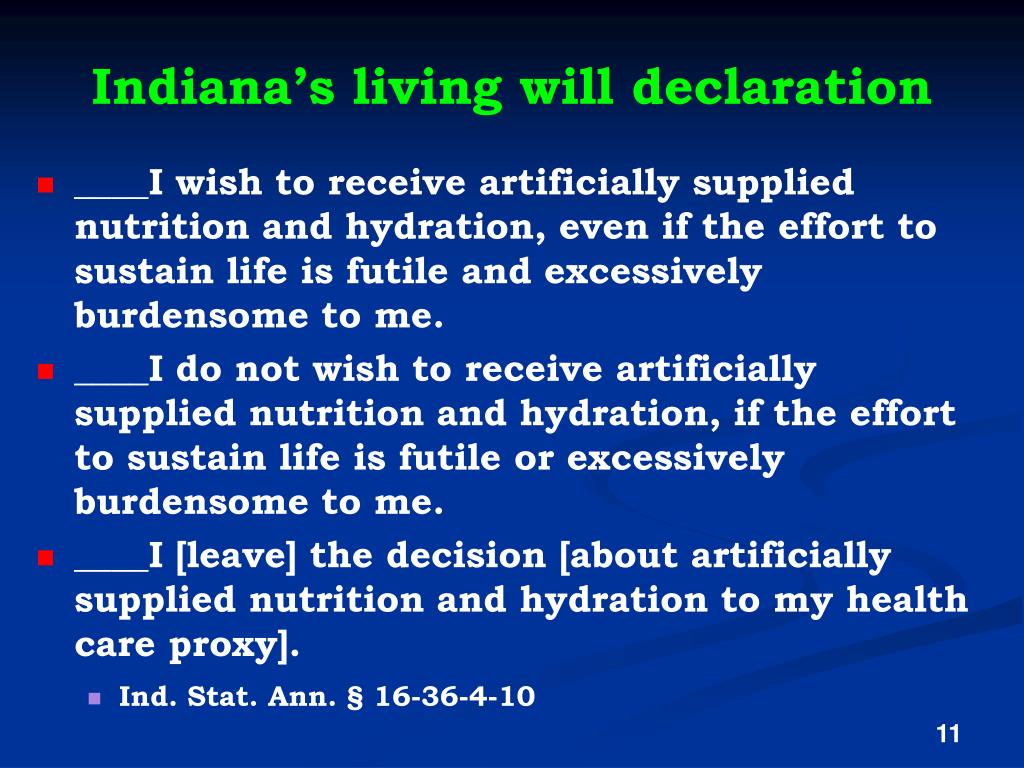 Indiana's living will declaration

- ____I wish to receive artificially supplied nutrition and hydration, even if the effort to sustain life is futile and excessively burdensome to me.
- ____I do not wish to receive artificially supplied nutrition and hydration, if the effort to sustain life is futile or excessively burdensome to me.
- ____I [leave] the decision [about artificially supplied nutrition and hydration to my health care proxy].
  - Ind. Stat. Ann. § 16-36-4-10

11